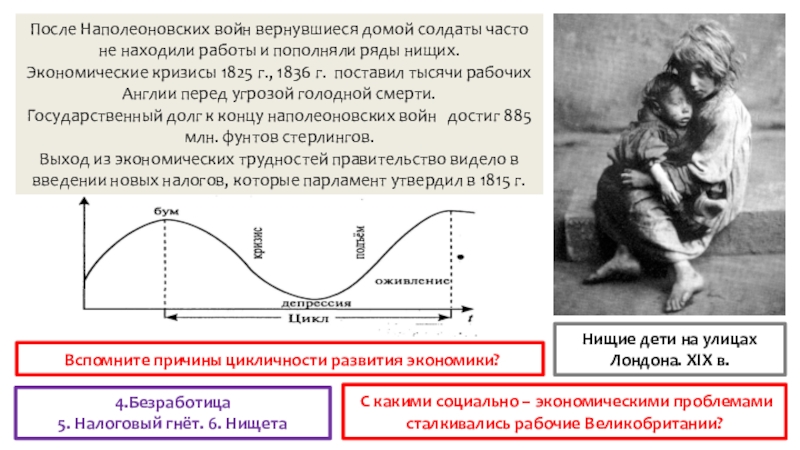 После Наполеоновских войн вернувшиеся домой солдаты часто не находили работы и пополняли ряды нищих.
Экономические кризисы 1825 г., 1836 г. поставил тысячи рабочих Англии перед угрозой голодной смерти.
Государственный долг к концу наполеоновских войн достиг 885 млн. фунтов стерлингов.
Выход из экономических трудностей правительство видело в введении новых налогов, которые парламент утвердил в 1815 г.

бум
кризис
подъём
оживление
депрессия
Цикл
t

Нищие дети на улицах Лондона. XIX в.

Вспомните причины цикличности развития экономики?

4.Безработица
5. Налоговый гнёт. 6. Нищета

С какими социально – экономическими проблемами сталкивались рабочие Великобритании?